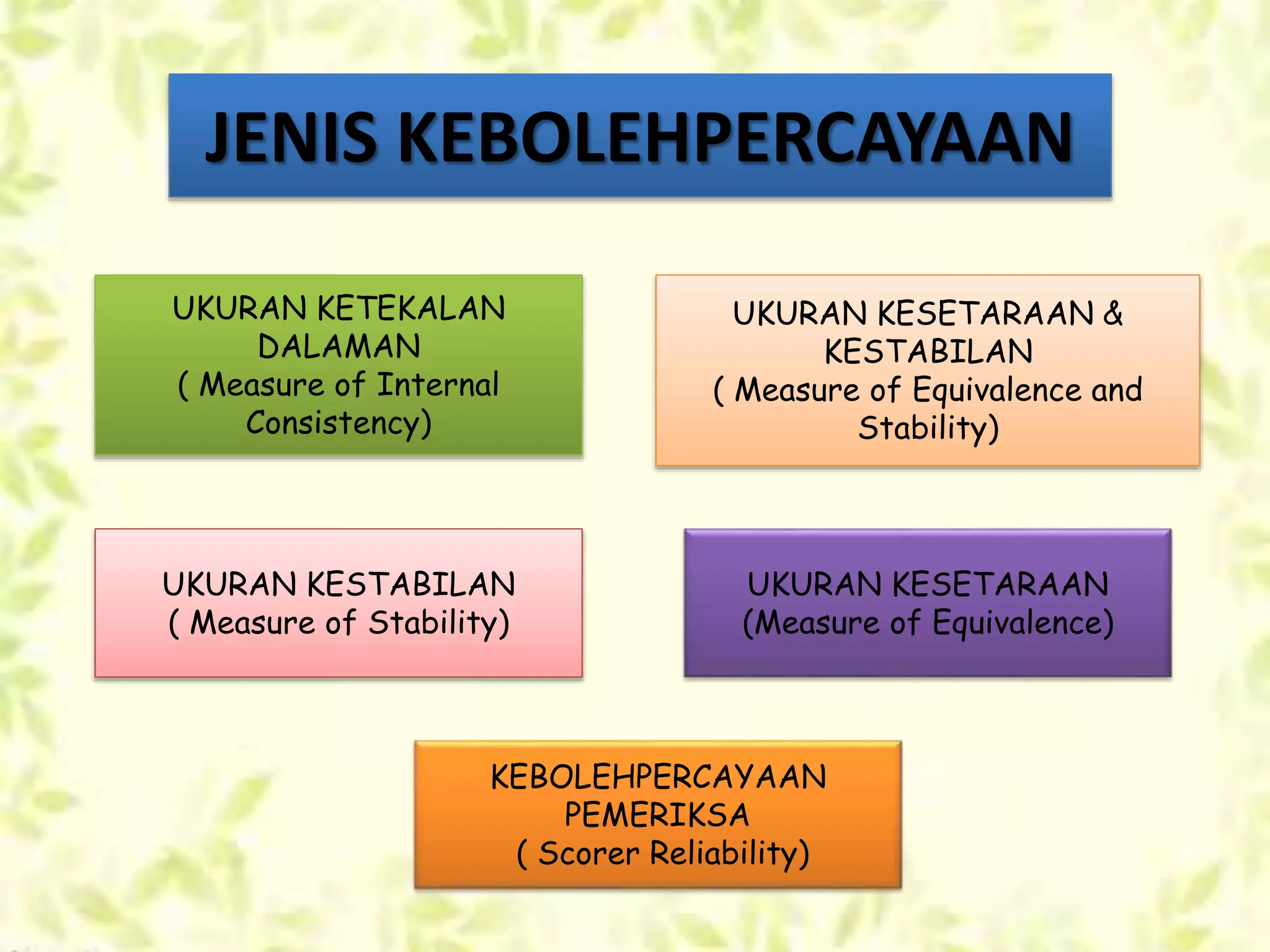 JENIS KEBOLEHPERCAYAAN

UKURAN KETEKALAN DALAMAN
( Measure of Internal Consistency)

UKURAN KESETARAAN & KESTABILAN
( Measure of Equivalence and Stability)

UKURAN KESTABILAN
( Measure of Stability)

UKURAN KESETARAAN
(Measure of Equivalence)

KEBOLEHPERCAYAAN PEMERIKSA
( Scorer Reliability)